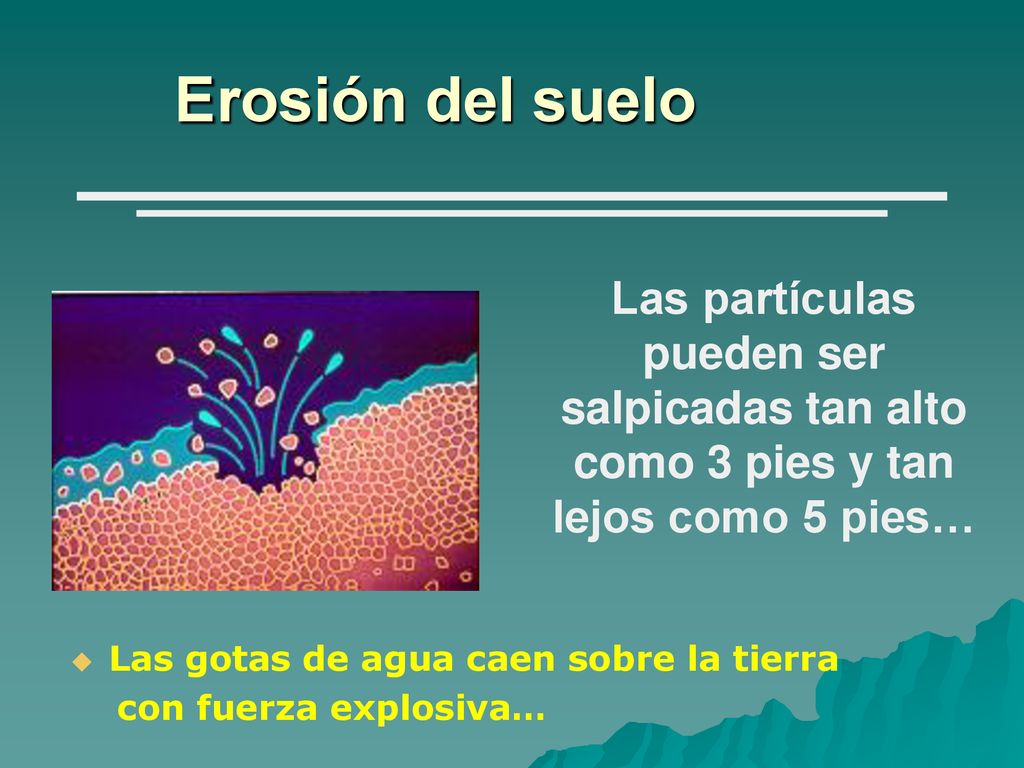 Erosión del suelo

Las partículas pueden ser salpicadas tan alto como 3 pies y tan lejos como 5 pies…

Las gotas de agua caen sobre la tierra con fuerza explosiva…